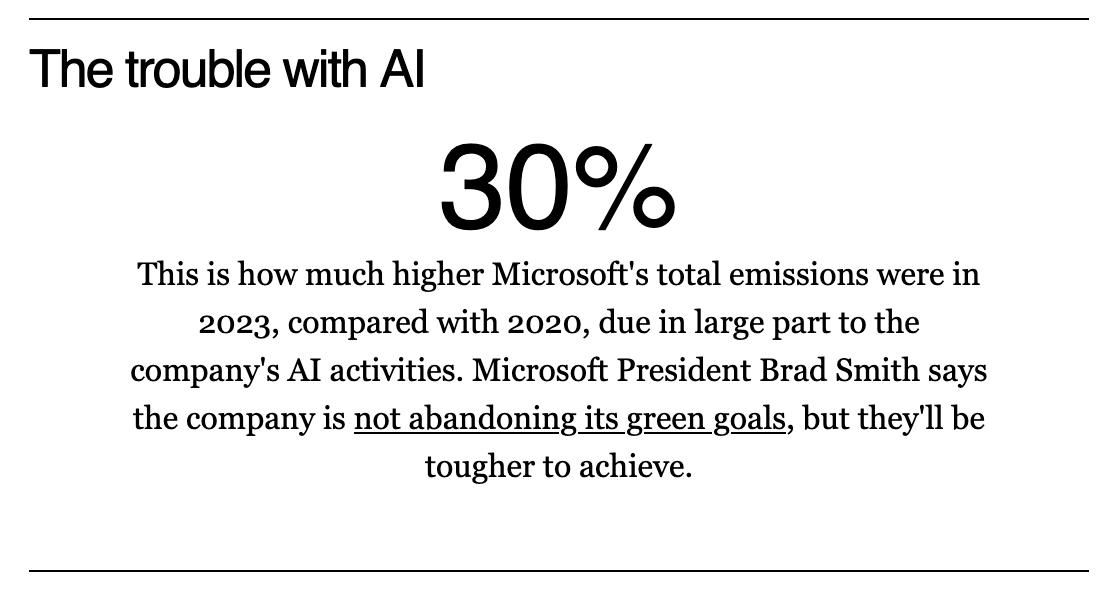 The trouble with AI

30%

This is how much higher Microsoft's total emissions were in 2023, compared with 2020, due in large part to the company's AI activities. Microsoft President Brad Smith says the company is not abandoning its green goals, but they'll be tougher to achieve.